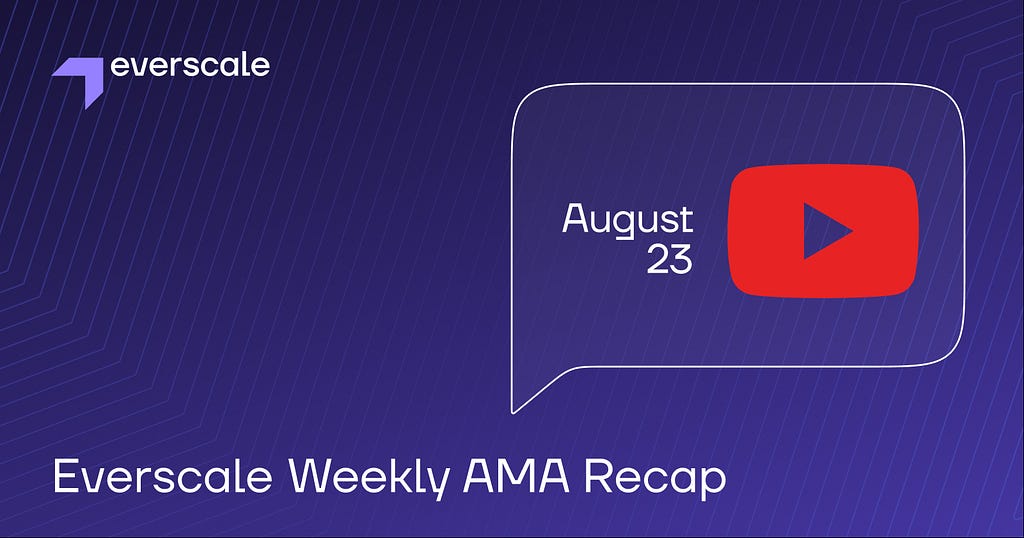 everscale

August 23

Everscale Weekly AMA Recap